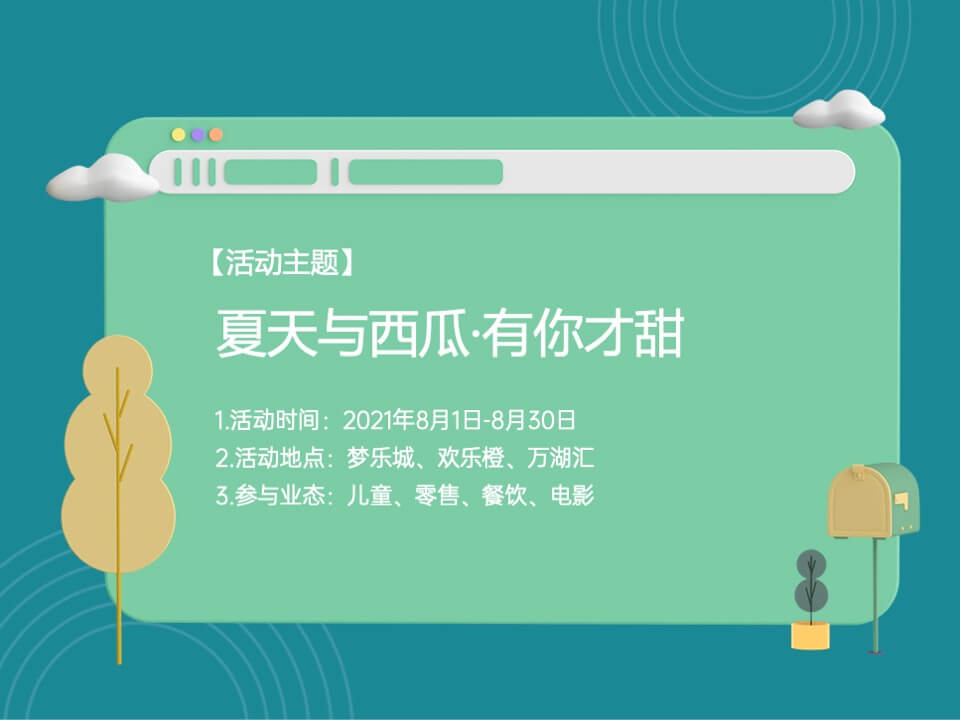 【活动主题】

夏天与西瓜·有你才甜

1.活动时间：2021年8月1日-8月30日
2.活动地点：梦乐城、欢乐橙、万湖汇
3.参与业态：儿童、零售、餐饮、电影